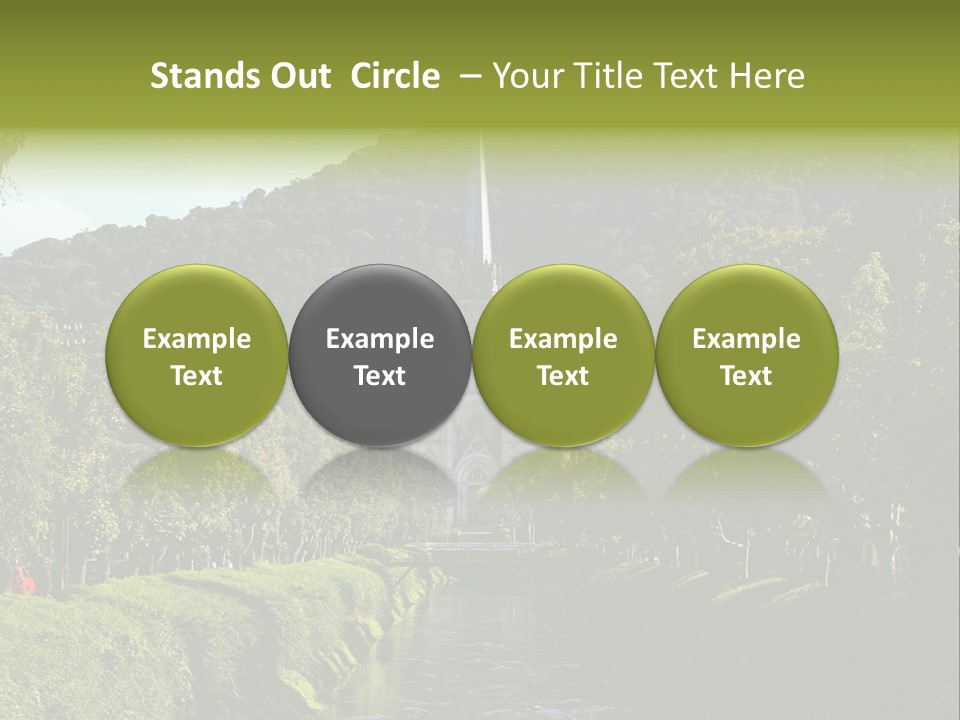 Stands Out Circle – Your Title Text Here

Example Text

Example Text

Example Text

Example Text